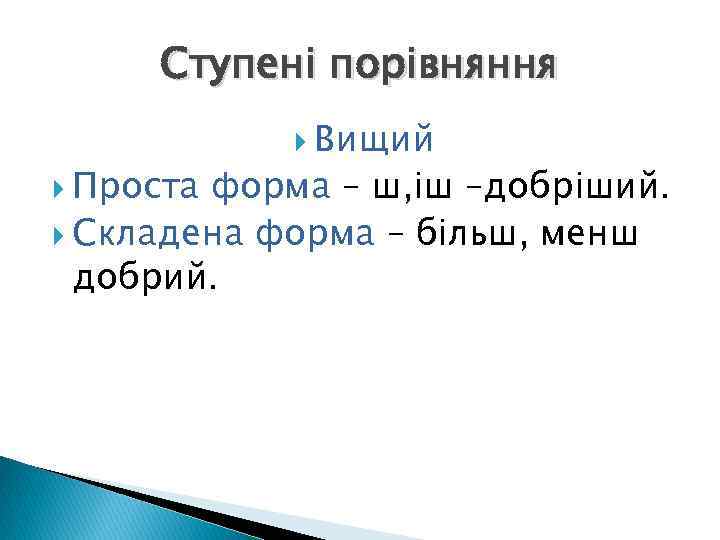 Ступені порівняння

Вищий

Проста форма – ш,іш –добріший.

Складена форма – більш, менш добрий.